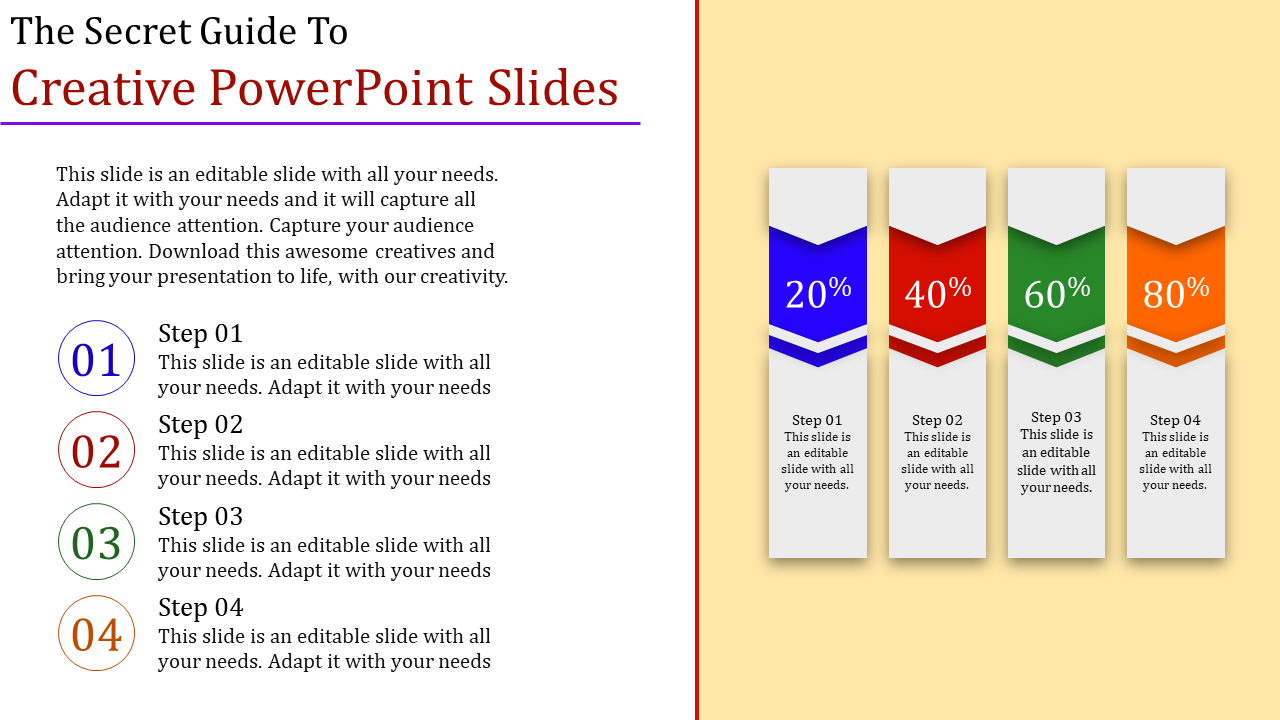 The Secret Guide To
Creative PowerPoint Slides

This slide is an editable slide with all your needs. Adapt it with your needs and it will capture all the audience attention. Capture your audience attention. Download this awesome creatives and bring your presentation to life, with our creativity.

01
Step 01
This slide is an editable slide with all your needs. Adapt it with your needs

02
Step 02
This slide is an editable slide with all your needs. Adapt it with your needs

03
Step 03
This slide is an editable slide with all your needs. Adapt it with your needs

04
Step 04
This slide is an editable slide with all your needs. Adapt it with your needs

20%
Step 01
This slide is an editable slide with all your needs.

40%
Step 02
This slide is an editable slide with all your needs.

60%
Step 03
This slide is an editable slide with all your needs.

80%
Step 04
This slide is an editable slide with all your needs.